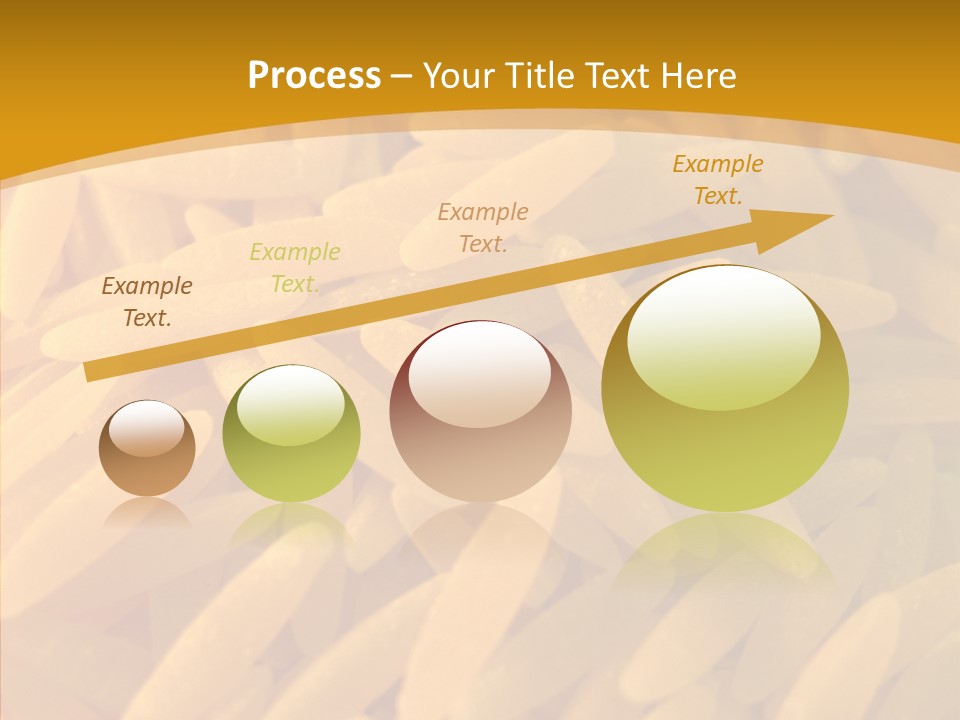 Process – Your Title Text Here

Example Text.

Example Text.

Example Text.

Example Text.